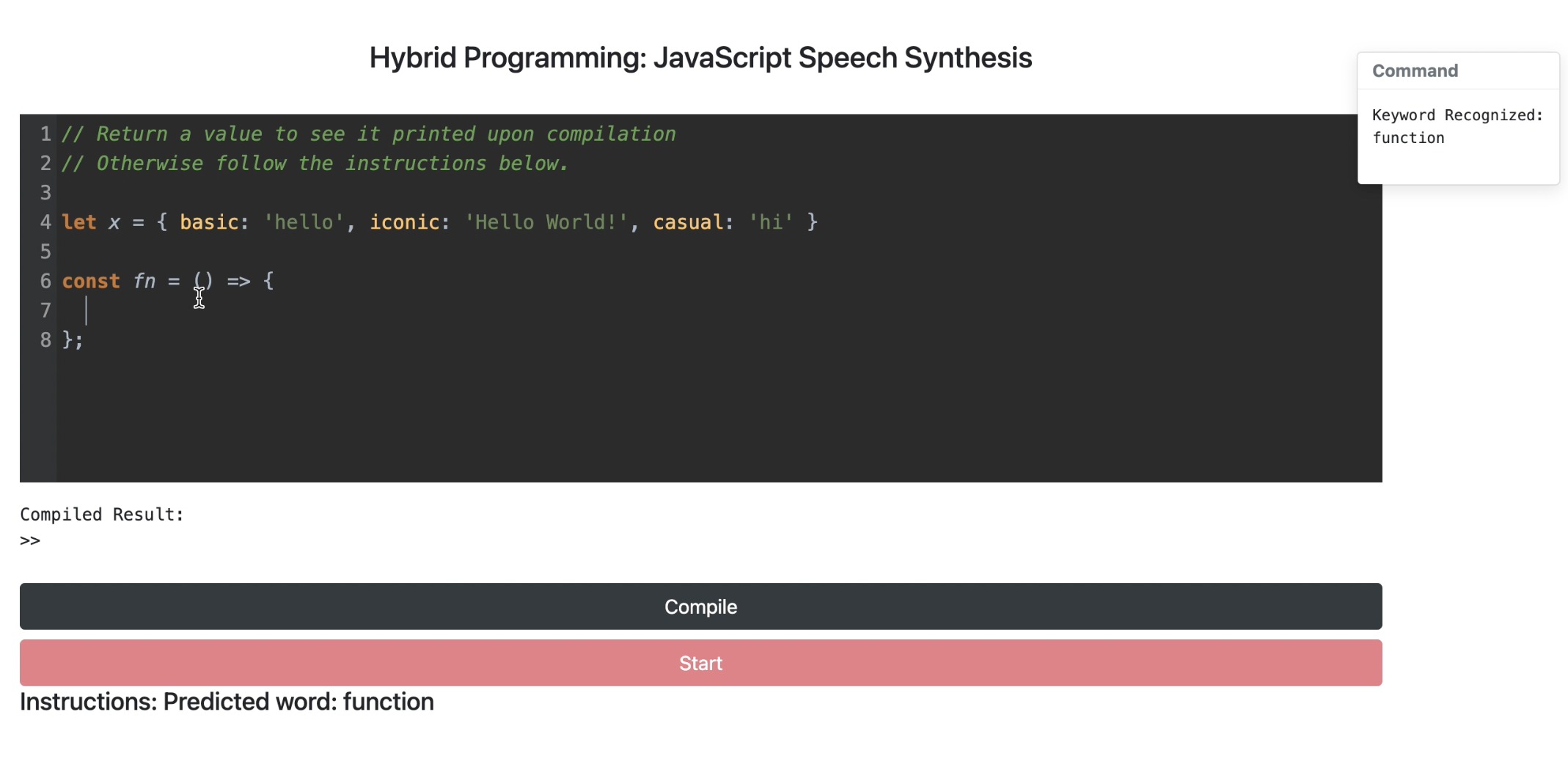 Hybrid Programming: JavaScript Speech Synthesis

Command

Keyword Recognized: function

1 // Return a value to see it printed upon compilation
2 // Otherwise follow the instructions below.
3
4 let x = { basic: 'hello', iconic: 'Hello World!', casual: 'hi' }
5
6 const fn = () => {
7
8 };

Compiled Result:
>>

Compile

Start

Instructions: Predicted word: function